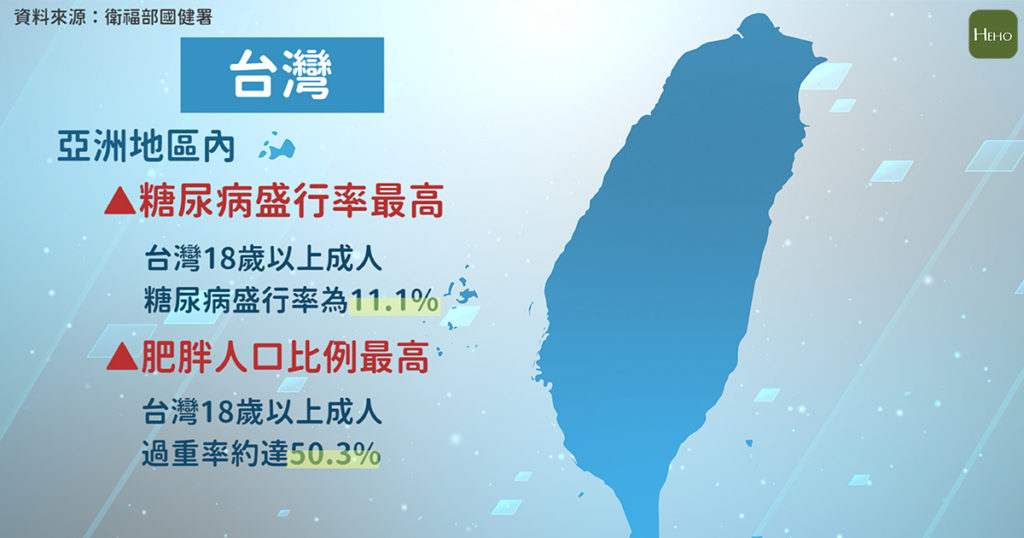 資料來源：衛福部國健署

HEHO

台灣

亞洲地區內

▲糖尿病盛行率最高

台灣18歲以上成人
糖尿病盛行率為11.1%

▲肥胖人口比例最高

台灣18歲以上成人
過重率約達50.3%